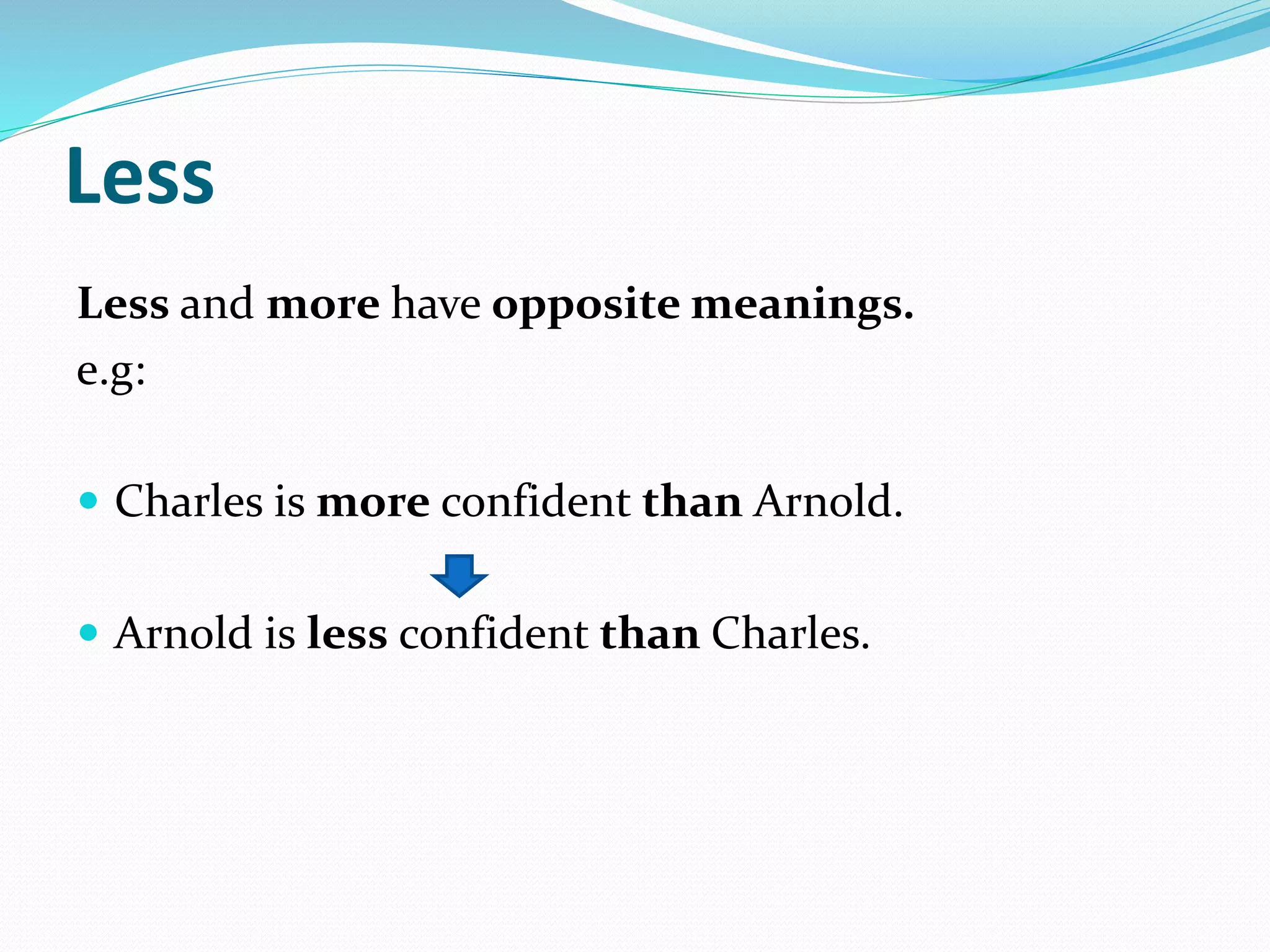 Less

Less and more have opposite meanings.
e.g:

- Charles is more confident than Arnold.

- Arnold is less confident than Charles.